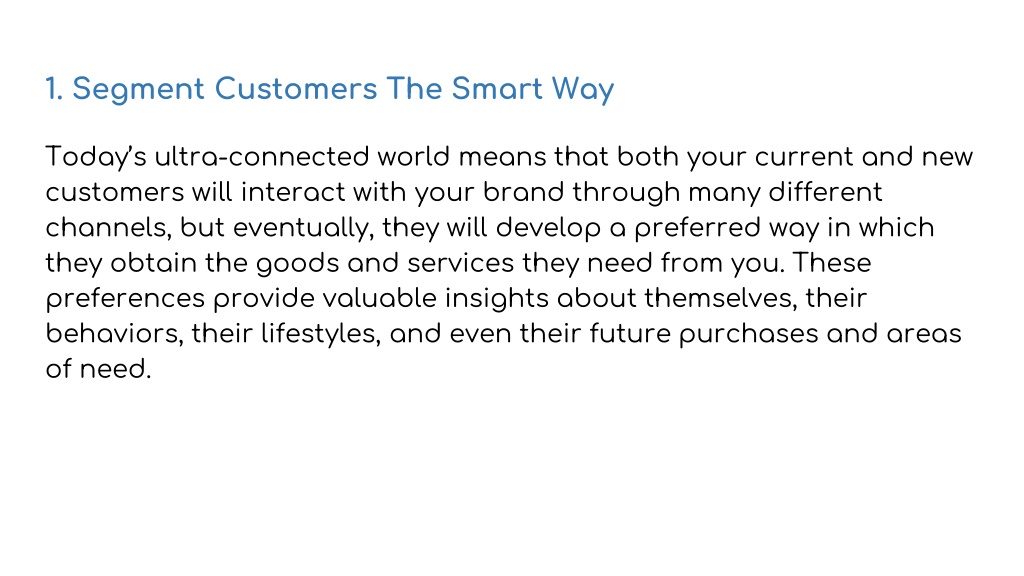 1. Segment Customers The Smart Way

Today's ultra-connected world means that both your current and new customers will interact with your brand through many different channels, but eventually, they will develop a preferred way in which they obtain the goods and services they need from you. These preferences provide valuable insights about themselves, their behaviors, their lifestyles, and even their future purchases and areas of need.